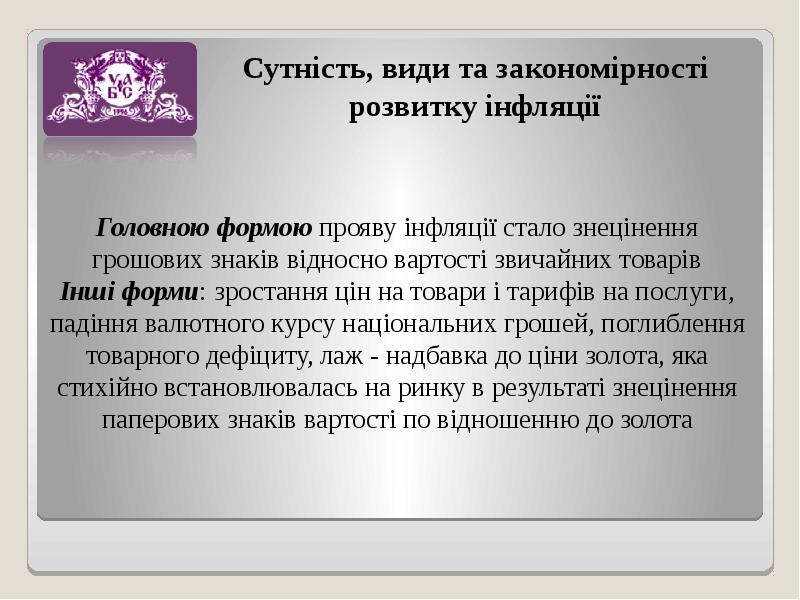 УАБС

Сутність, види та закономірності розвитку інфляції

Головною формою прояву інфляції стало знецінення грошових знаків відносно вартості звичайних товарів
Інші форми: зростання цін на товари і тарифів на послуги, падіння валютного курсу національних грошей, поглиблення товарного дефіциту, лаж - надбавка до ціни золота, яка стихійно встановлювалась на ринку в результаті знецінення паперових знаків вартості по відношенню до золота